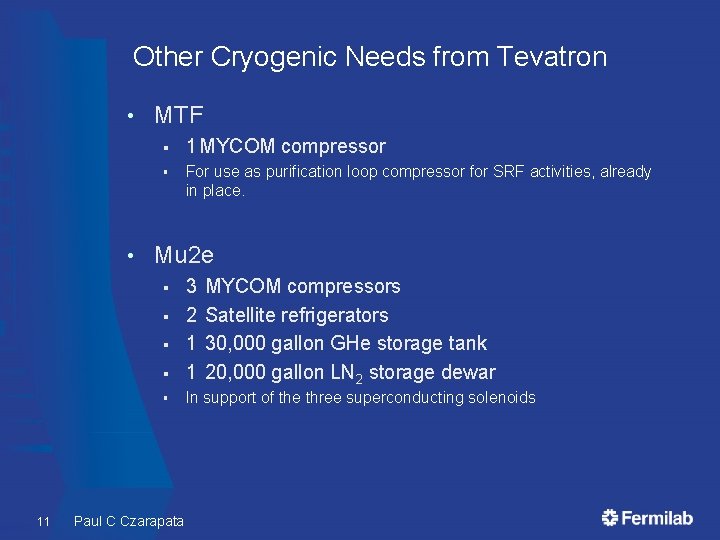 Other Cryogenic Needs from Tevatron

• MTF
▪ 1 MYCOM compressor
▪ For use as purification loop compressor for SRF activities, already in place.

• Mu2e
▪ 3 MYCOM compressors
▪ 2 Satellite refrigerators
▪ 1 30,000 gallon GHe storage tank
▪ 1 20,000 gallon $LN_2$ storage dewar
▪ In support of the three superconducting solenoids

11 Paul C Czarapata

Fermilab